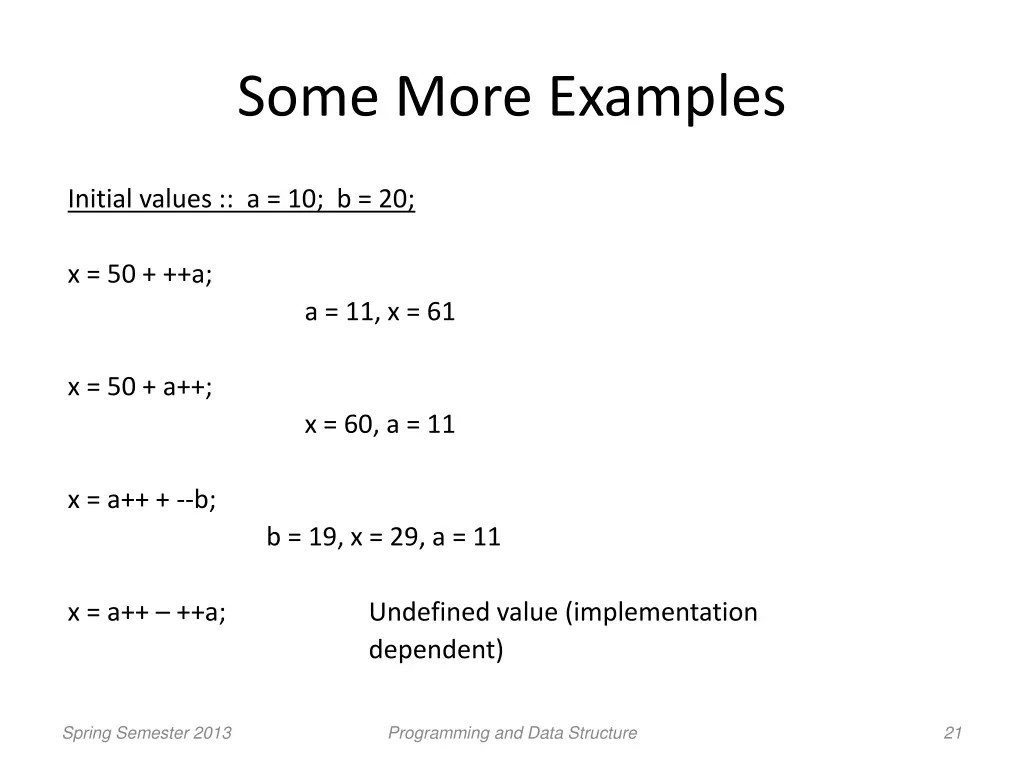 Some More Examples

Initial values :: a = 10; b = 20;

x = 50 + ++a;

a = 11, x = 61

x = 50 + a++;

x = 60, a = 11

x = a++ + --b;

b = 19, x = 29, a = 11

x = a++ – ++a; Undefined value (implementation dependent)

Spring Semester 2013 Programming and Data Structure 21